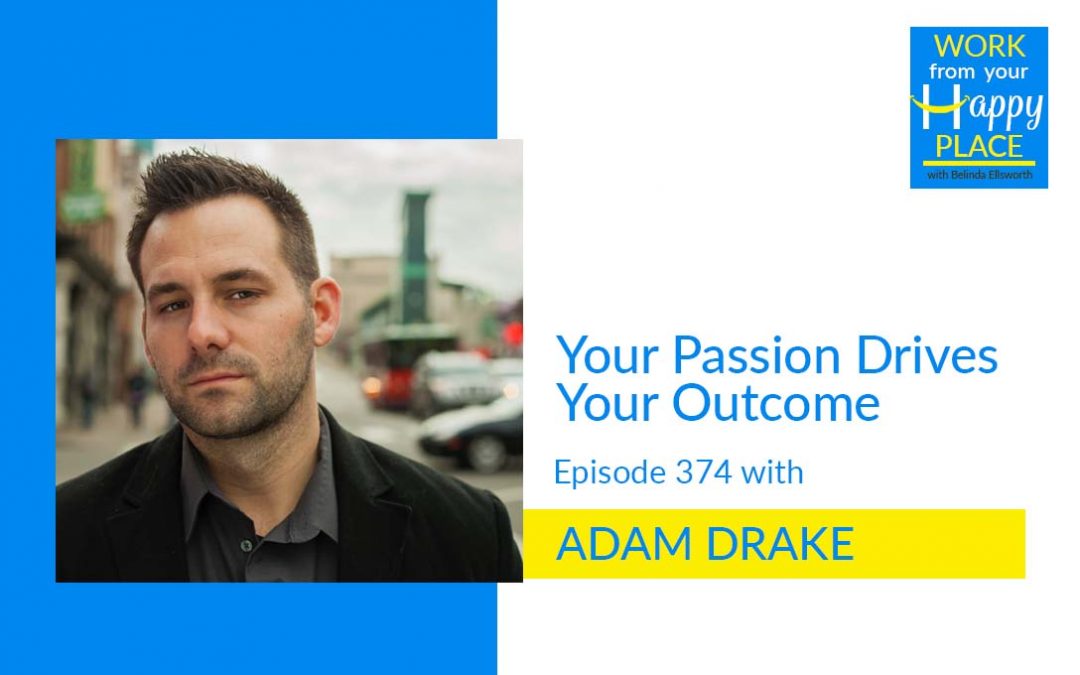 WORK
from your
Happy
PLACE
with Belinda Ellsworth

Your Passion Drives Your Outcome

Episode 374 with

ADAM DRAKE